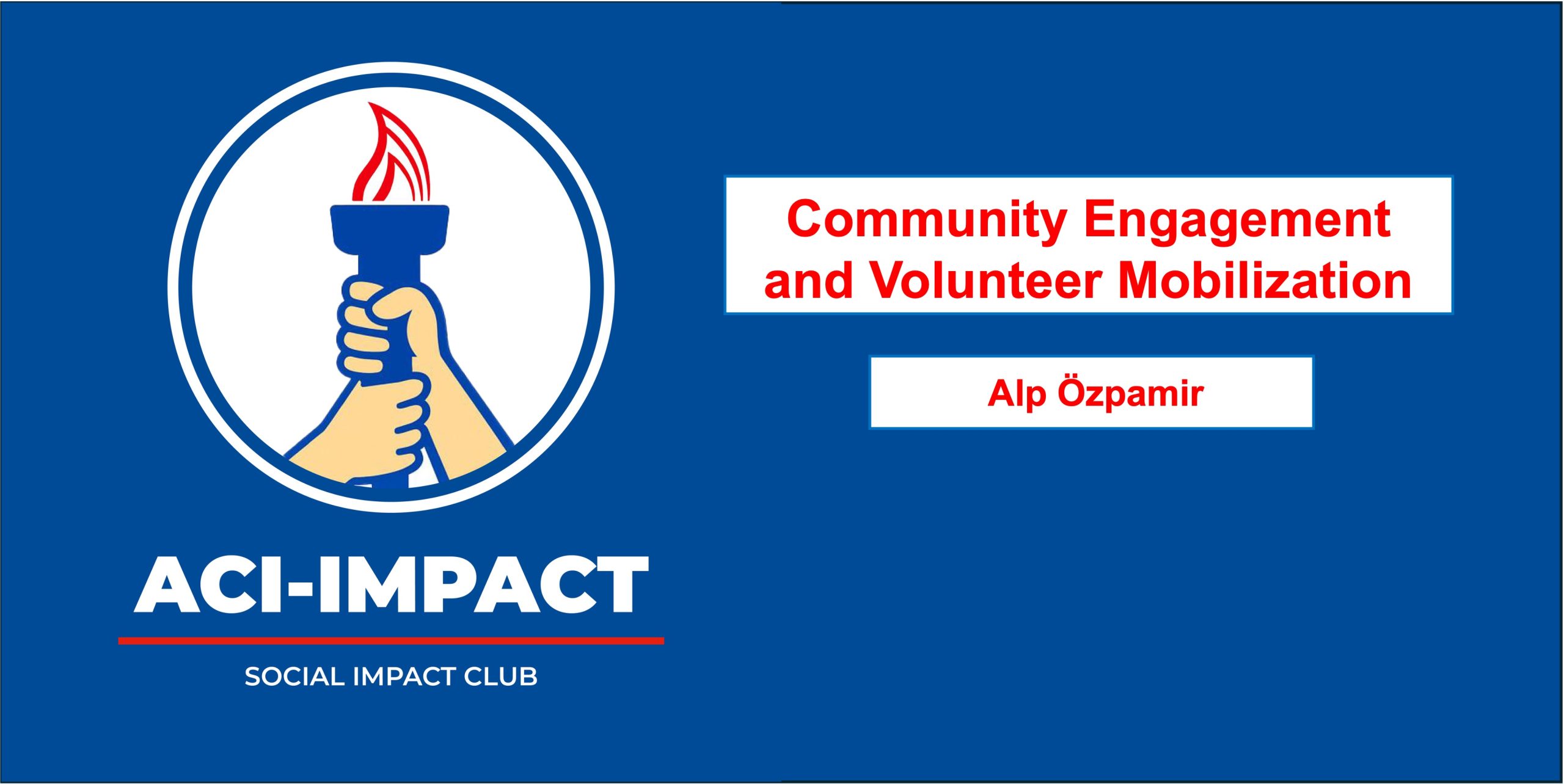 ACI-IMPACT

SOCIAL IMPACT CLUB

Community Engagement and Volunteer Mobilization

Alp Özpamir